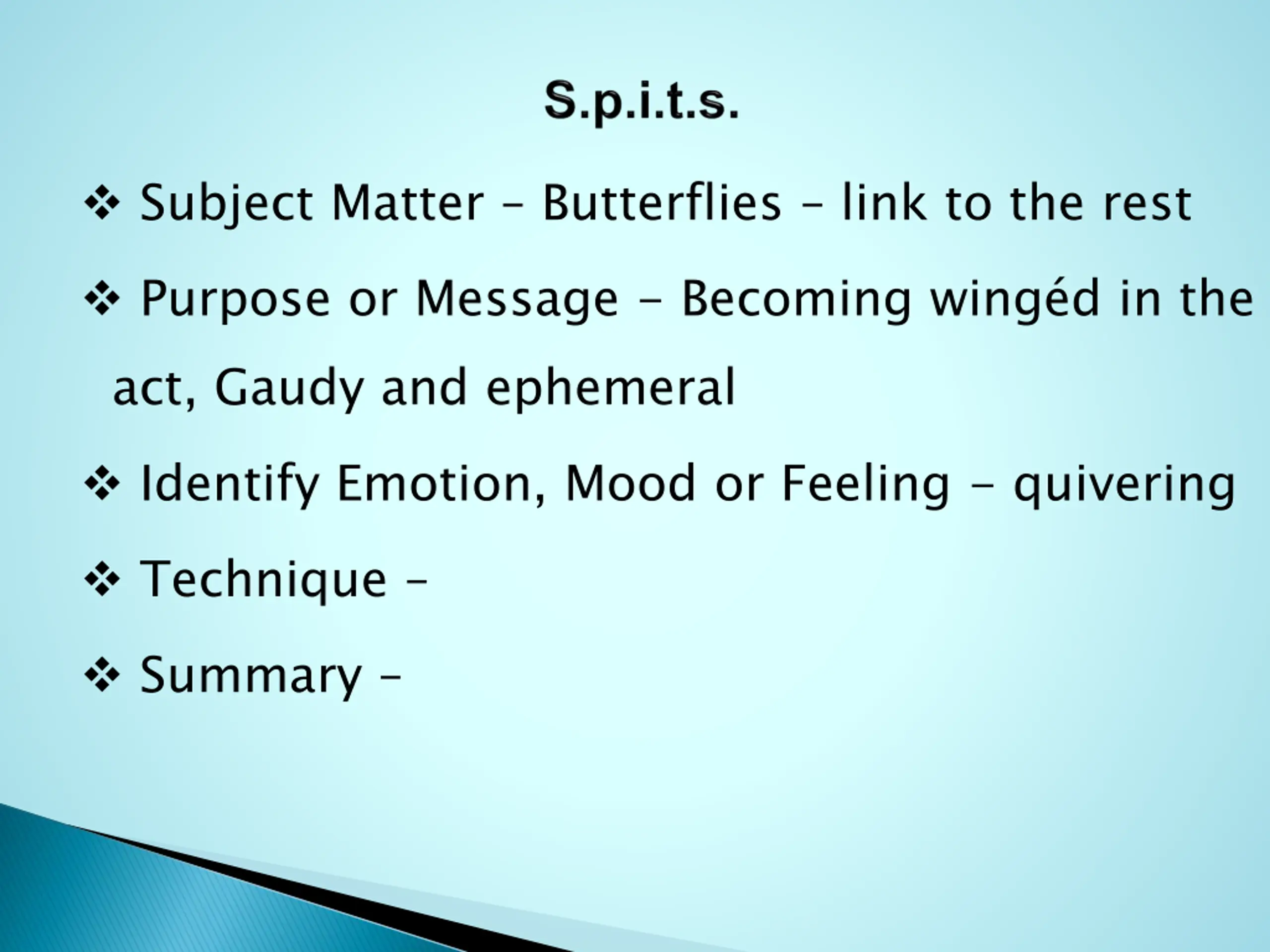 S.p.i.t.s.

❖ Subject Matter – Butterflies – link to the rest

❖ Purpose or Message – Becoming wingéd in the act, Gaudy and ephemeral

❖ Identify Emotion, Mood or Feeling – quivering

❖ Technique –

❖ Summary –